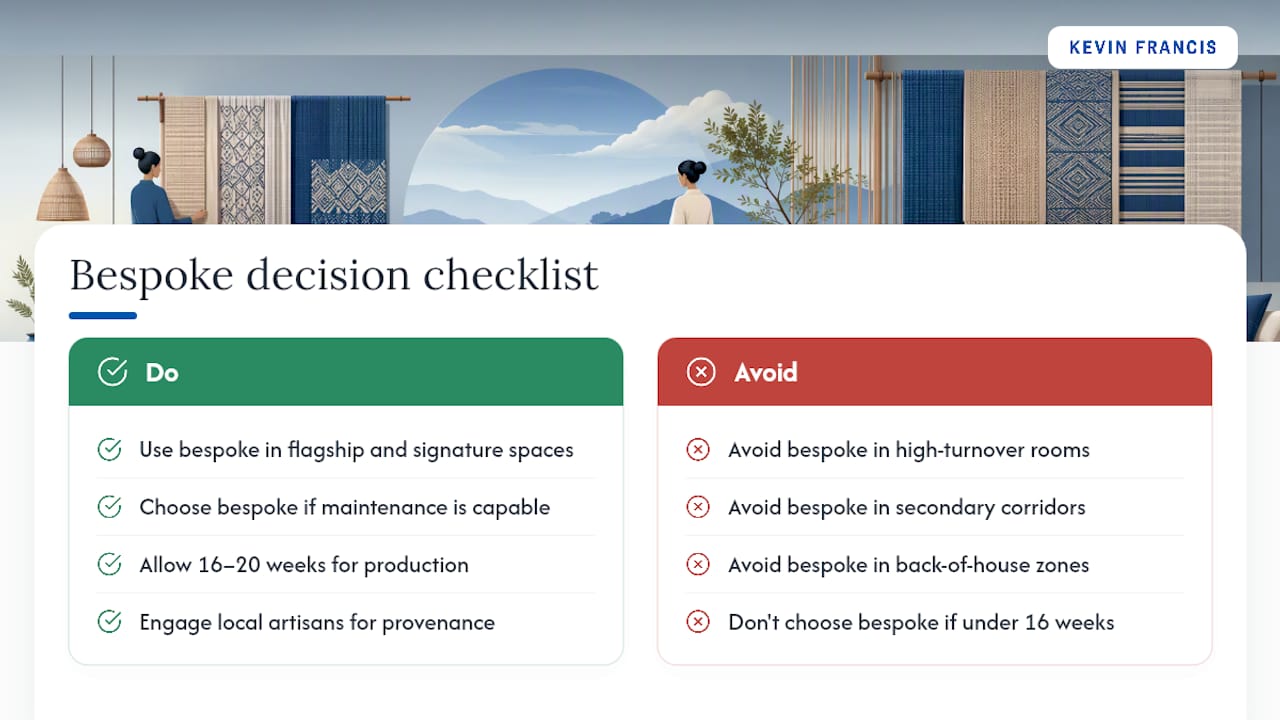 KEVIN FRANCIS

Bespoke decision checklist

Do

Use bespoke in flagship and signature spaces

Choose bespoke if maintenance is capable

Allow 16–20 weeks for production

Engage local artisans for provenance

Avoid

Avoid bespoke in high-turnover rooms

Avoid bespoke in secondary corridors

Avoid bespoke in back-of-house zones

Don't choose bespoke if under 16 weeks